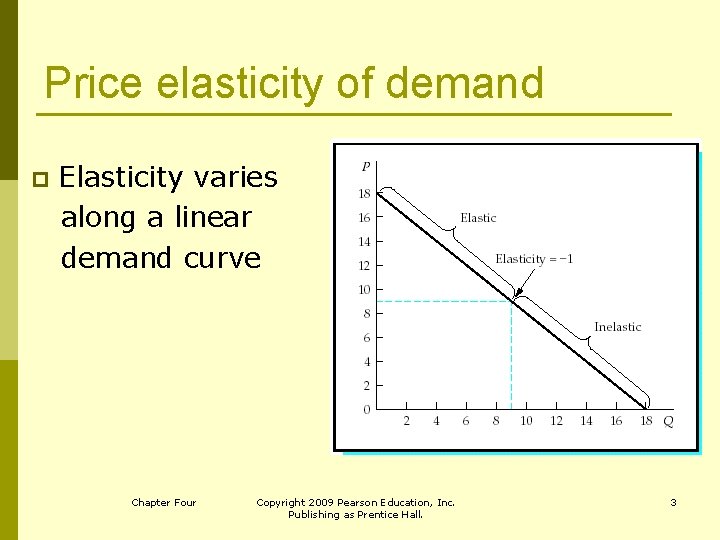 Price elasticity of demand

Elasticity varies along a linear demand curve

P

18
16
14
12
10
8
6
4
2
0

Elastic

Elasticity = −1

Inelastic

2 4 6 8 10 12 14 16 18 Q

Chapter Four

Copyright 2009 Pearson Education, Inc. Publishing as Prentice Hall.

3